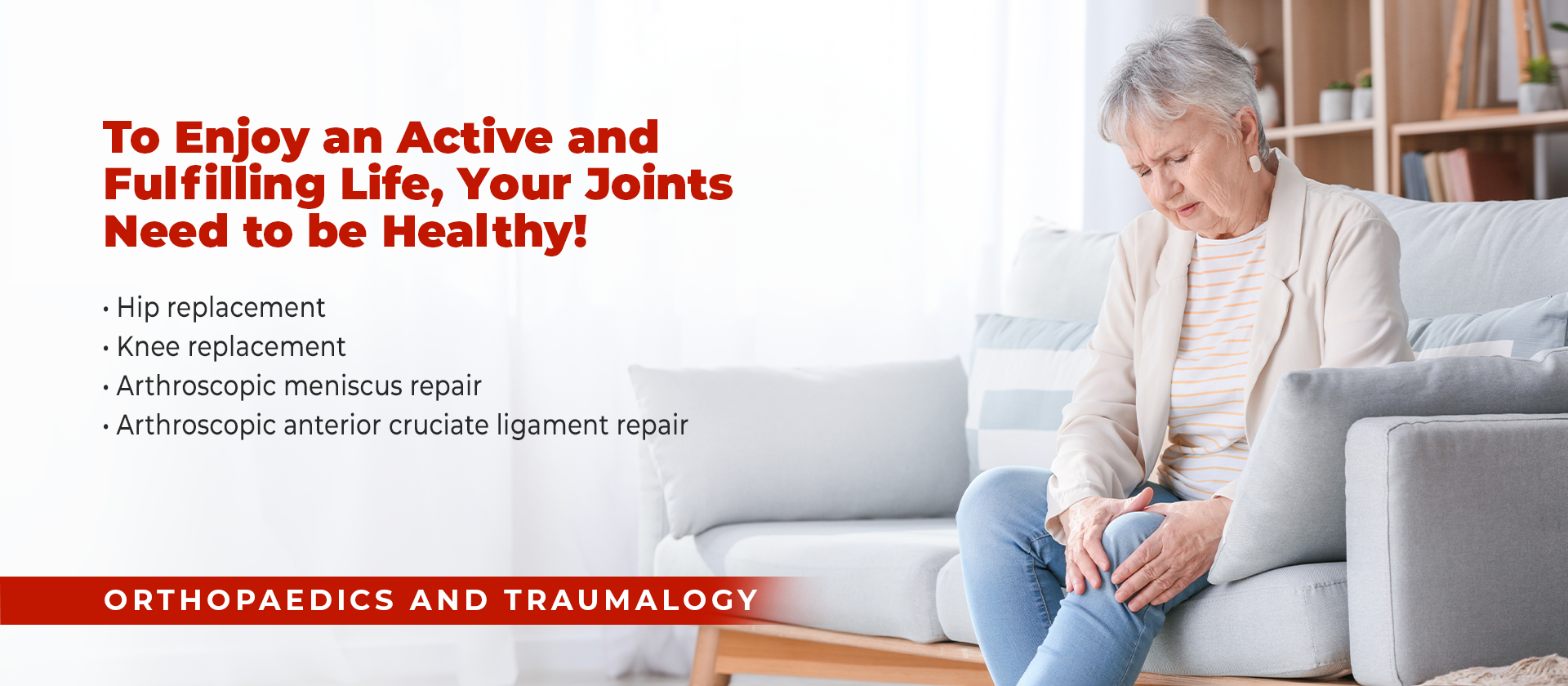 To Enjoy an Active and Fulfilling Life, Your Joints Need to be Healthy!

• Hip replacement
• Knee replacement
• Arthroscopic meniscus repair
• Arthroscopic anterior cruciate ligament repair

ORTHOPAEDICS AND TRAUMALOGY